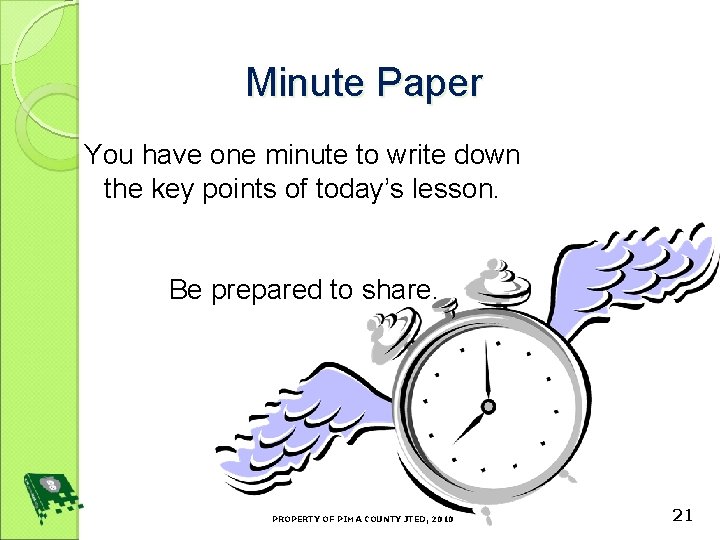 Minute Paper

You have one minute to write down the key points of today's lesson.

Be prepared to share.

PROPERTY OF PIMA COUNTY JTED, 2010

21